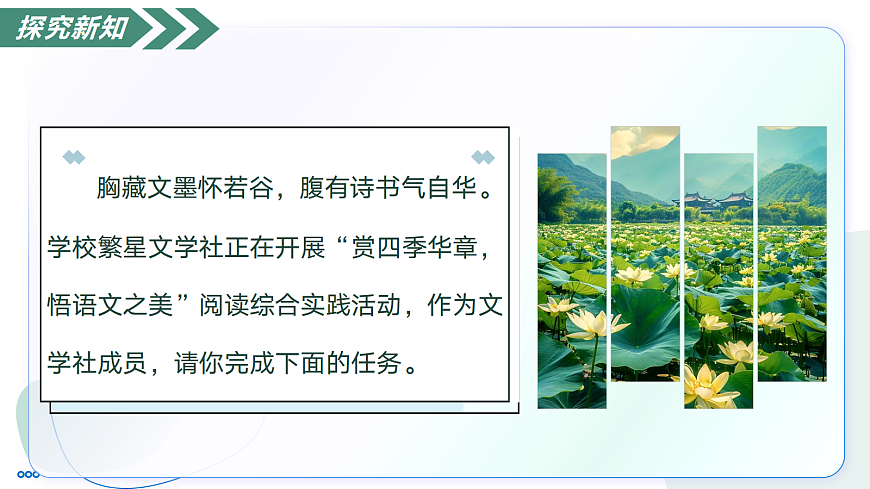 探究新知

胸藏文墨怀若谷，腹有诗书气自华。学校繁星文学社正在开展“赏四季华章，悟语文之美”阅读综合实践活动，作为文学社成员，请你完成下面的任务。